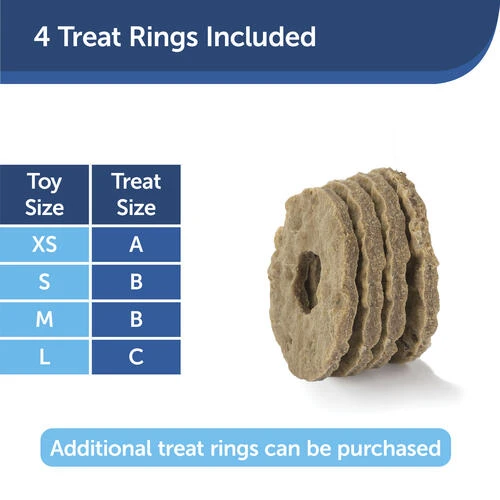 4 Treat Rings Included

| Toy Size | Treat Size |
|---|---|
| XS | A |
| S | B |
| M | B |
| L | C |

Additional treat rings can be purchased